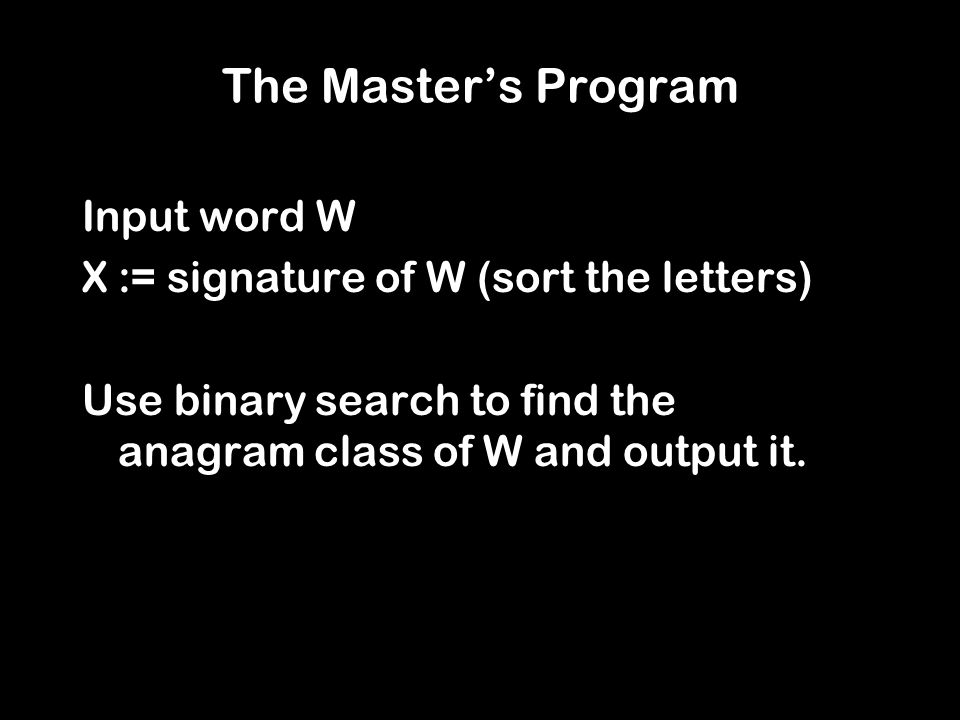 The Master’s Program

Input word W
X := signature of W (sort the letters)

Use binary search to find the anagram class of W and output it.